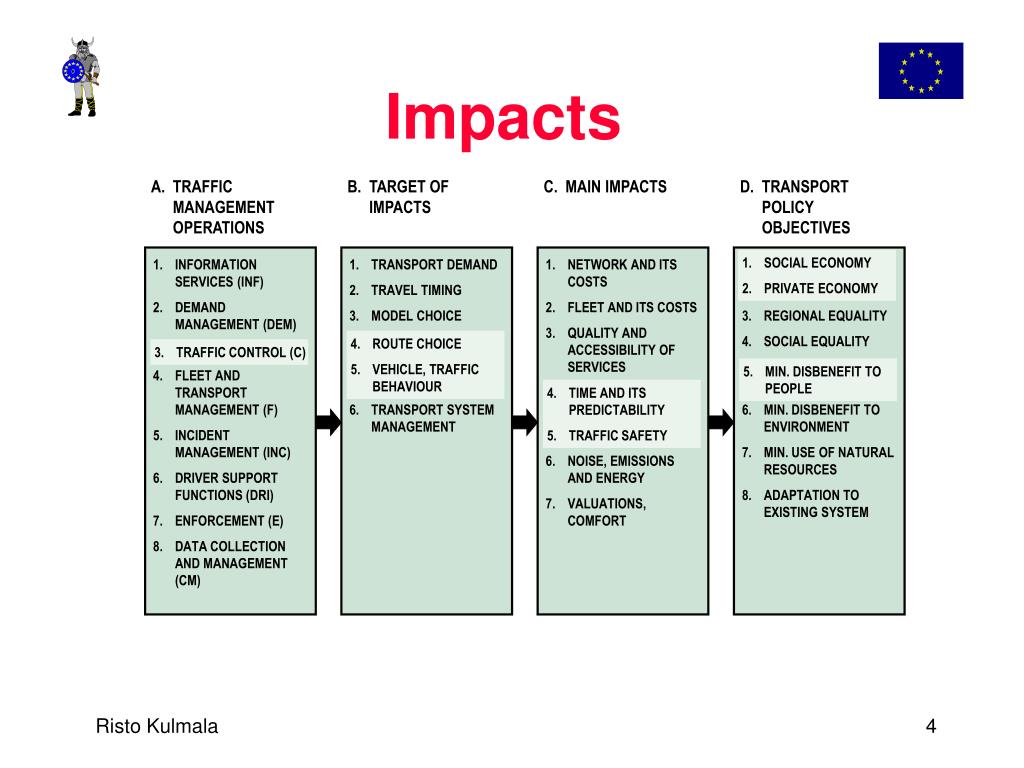 Impacts

A. TRAFFIC MANAGEMENT OPERATIONS

1. INFORMATION SERVICES (INF)
2. DEMAND MANAGEMENT (DEM)
3. TRAFFIC CONTROL (C)
4. FLEET AND TRANSPORT MANAGEMENT (F)
5. INCIDENT MANAGEMENT (INC)
6. DRIVER SUPPORT FUNCTIONS (DRI)
7. ENFORCEMENT (E)
8. DATA COLLECTION AND MANAGEMENT (CM)

B. TARGET OF IMPACTS

1. TRANSPORT DEMAND
2. TRAVEL TIMING
3. MODEL CHOICE
4. ROUTE CHOICE
5. VEHICLE, TRAFFIC BEHAVIOUR
6. TRANSPORT SYSTEM MANAGEMENT

C. MAIN IMPACTS

1. NETWORK AND ITS COSTS
2. FLEET AND ITS COSTS
3. QUALITY AND ACCESSIBILITY OF SERVICES
4. TIME AND ITS PREDICTABILITY
5. TRAFFIC SAFETY
6. NOISE, EMISSIONS AND ENERGY
7. VALUATIONS, COMFORT

D. TRANSPORT POLICY OBJECTIVES

1. SOCIAL ECONOMY
2. PRIVATE ECONOMY
3. REGIONAL EQUALITY
4. SOCIAL EQUALITY
5. MIN. DISBENEFIT TO PEOPLE
6. MIN. DISBENEFIT TO ENVIRONMENT
7. MIN. USE OF NATURAL RESOURCES
8. ADAPTATION TO EXISTING SYSTEM

Risto Kulmala

4